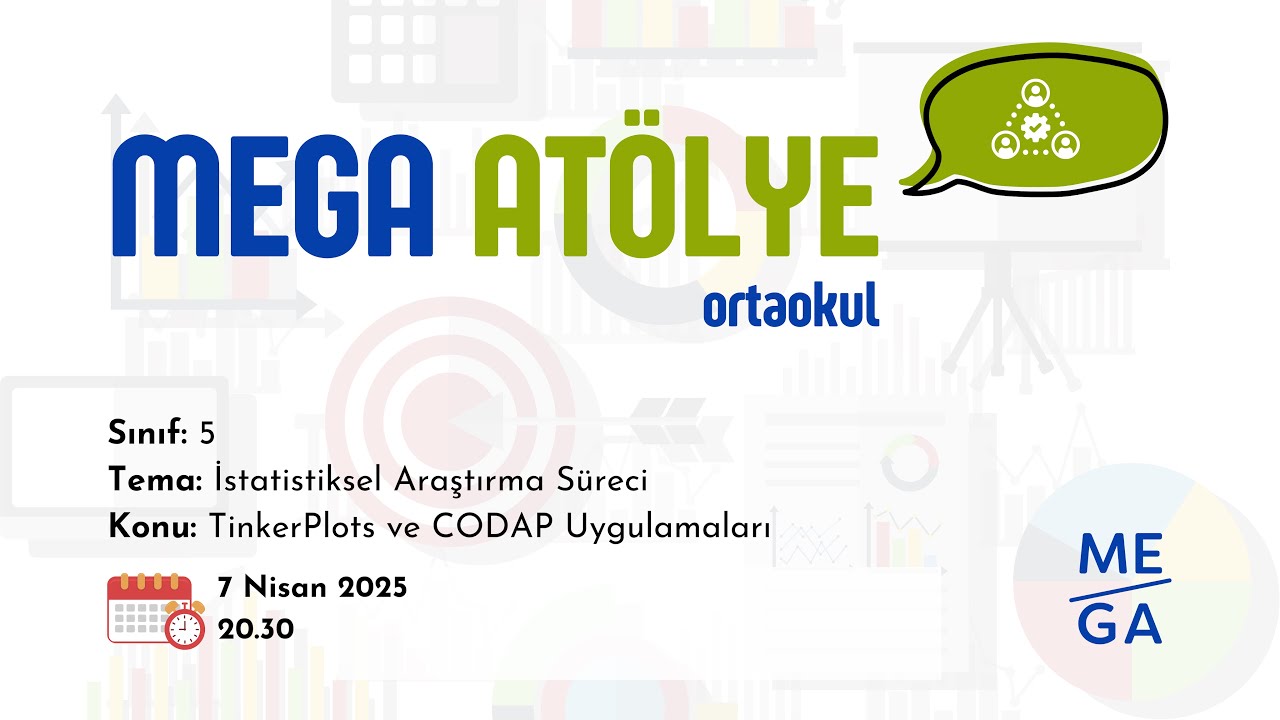 MEGA ATÖLYE
ortaokul

Sınıf: 5
Tema: İstatistiksel Araştırma Süreci
Konu: TinkerPlots ve CODAP Uygulamaları

7 Nisan 2025
20.30

ME
GA